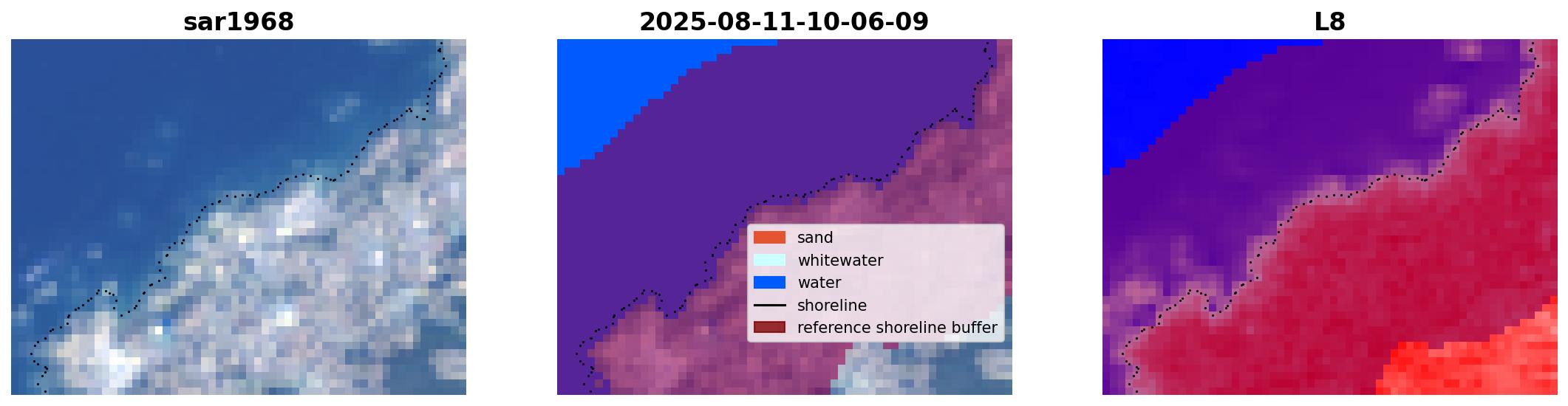 sar1968

2025-08-11-10-06-09

sand
whitewater
water
shoreline
reference shoreline buffer

L8